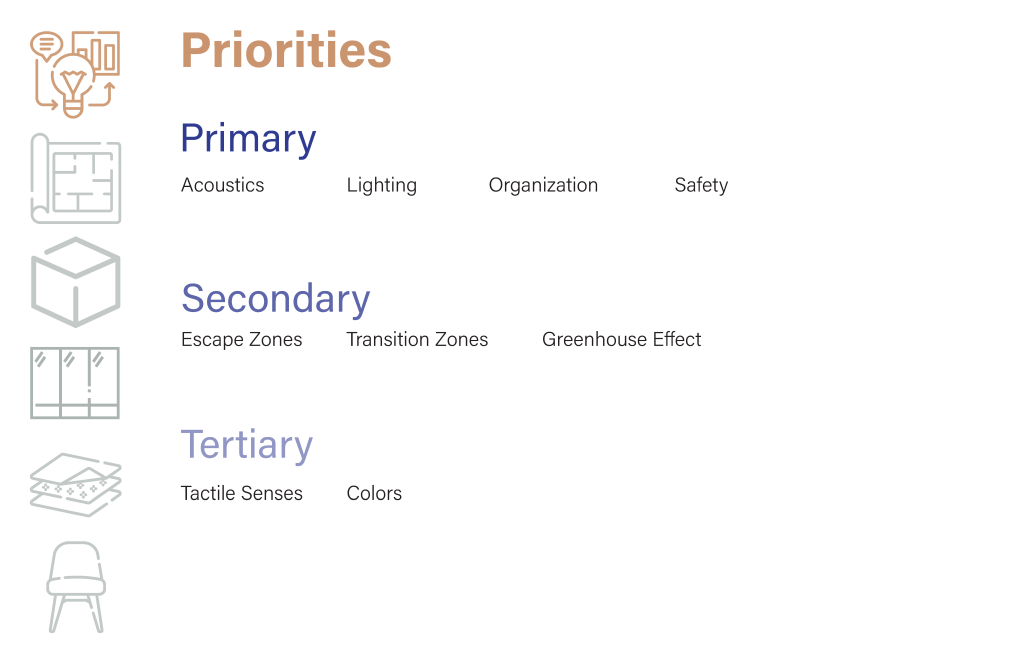 Priorities

Primary

Acoustics Lighting Organization Safety

Secondary

Escape Zones Transition Zones Greenhouse Effect

Tertiary

Tactile Senses Colors